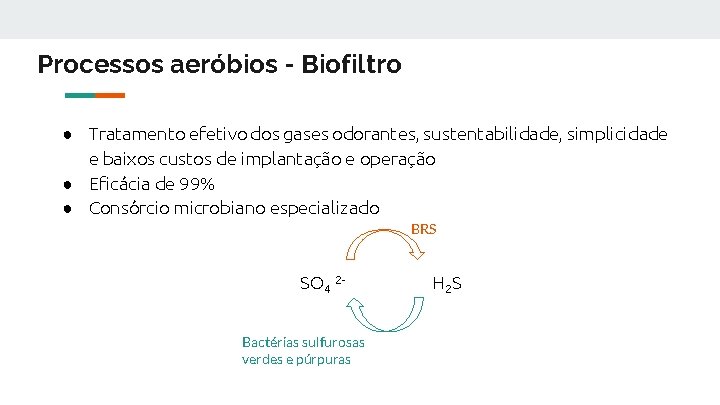 Processos aeróbios - Biofiltro

- Tratamento efetivo dos gases odorantes, sustentabilidade, simplicidade e baixos custos de implantação e operação
- Eficácia de 99%
- Consórcio microbiano especializado

BRS

$SO_4^{2-}$

$H_2S$

Bactérias sulfurosas verdes e púrpuras